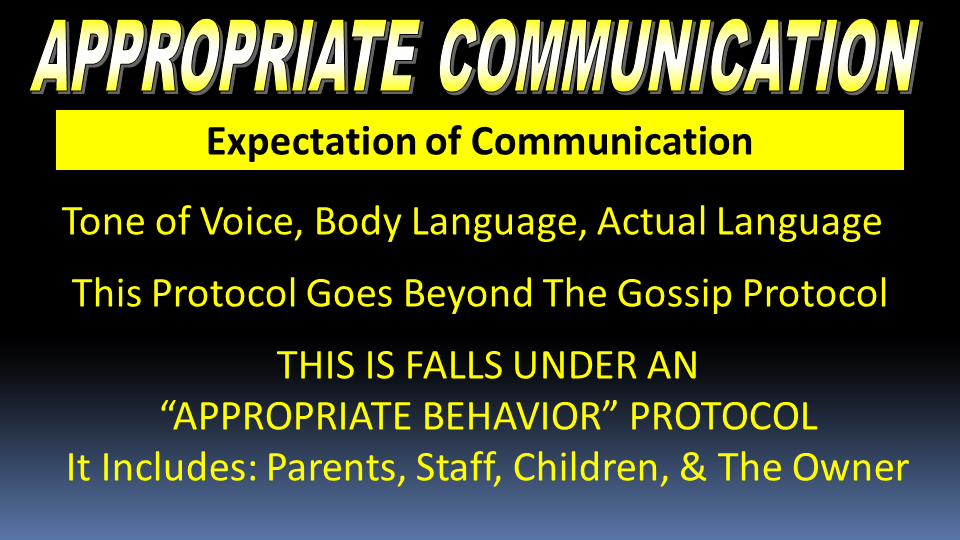 APPROPRIATE COMMUNICATION

Expectation of Communication

Tone of Voice, Body Language, Actual Language

This Protocol Goes Beyond The Gossip Protocol

THIS IS FALLS UNDER AN
“APPROPRIATE BEHAVIOR” PROTOCOL
It Includes: Parents, Staff, Children, & The Owner